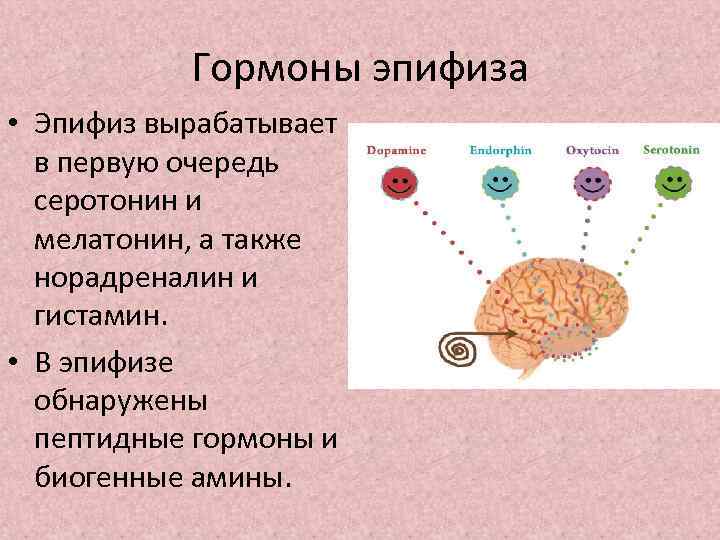 Гормоны эпифиза

• Эпифиз вырабатывает в первую очередь серотонин и мелатонин, а также норадреналин и гистамин.
• В эпифизе обнаружены пептидные гормоны и биогенные амины.

Dopamine
Endorphin
Oxytocin
Serotonin